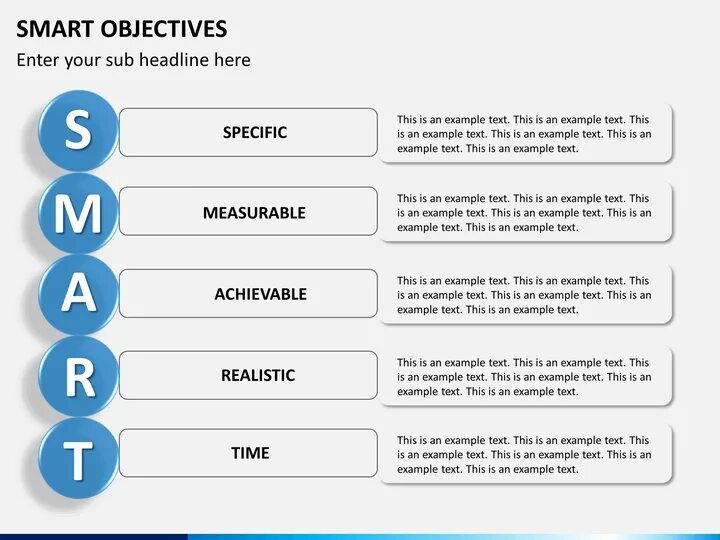 SMART OBJECTIVES

Enter your sub headline here

S

SPECIFIC

This is an example text. This is an example text. This is an example text. This is an example text. This is an example text. This is an example text.

M

MEASURABLE

This is an example text. This is an example text. This is an example text. This is an example text. This is an example text. This is an example text.

A

ACHIEVABLE

This is an example text. This is an example text. This is an example text. This is an example text. This is an example text. This is an example text.

R

REALISTIC

This is an example text. This is an example text. This is an example text. This is an example text. This is an example text. This is an example text.

T

TIME

This is an example text. This is an example text. This is an example text. This is an example text. This is an example text. This is an example text.